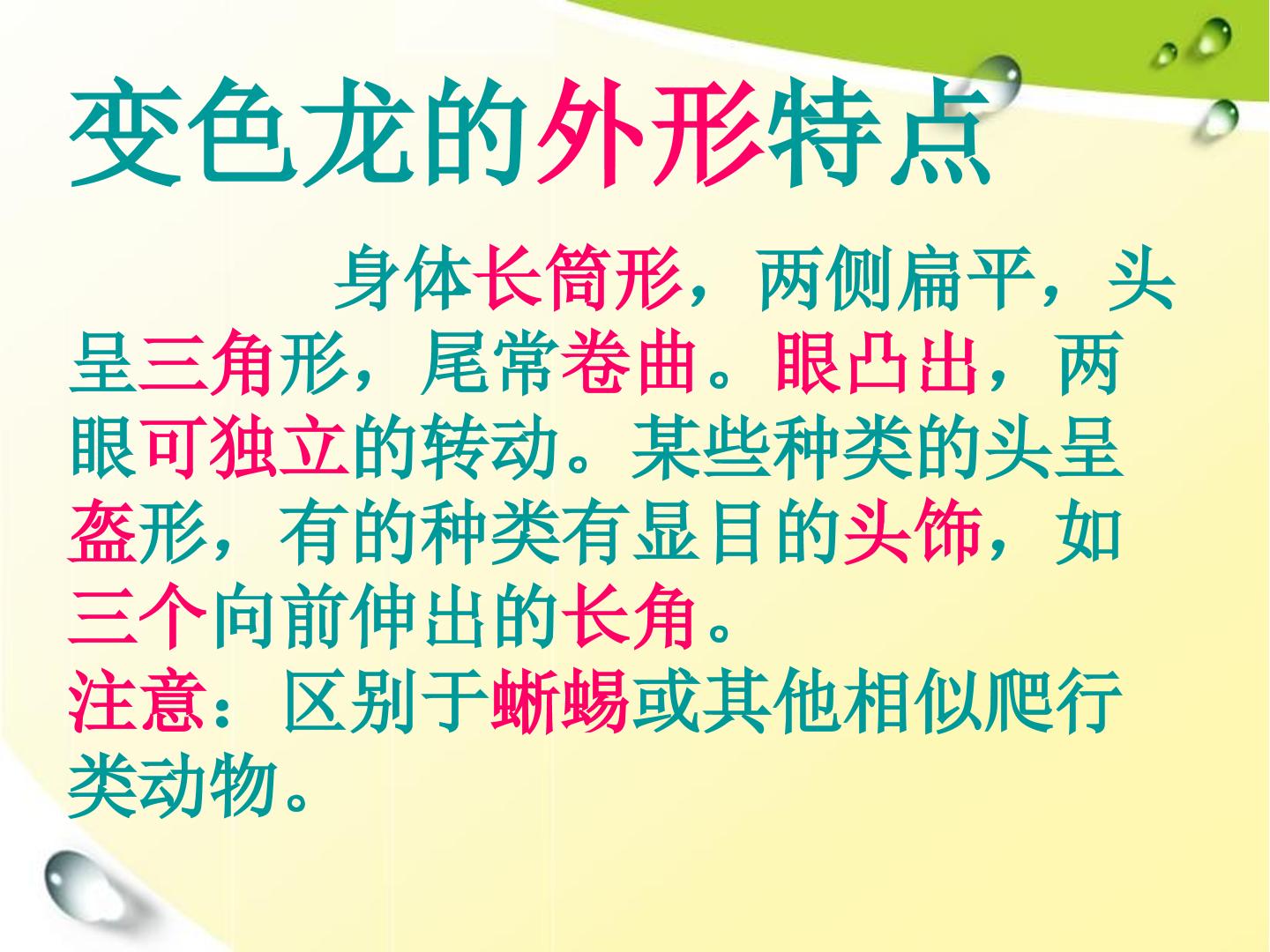 变色龙的外形特点

身体长筒形，两侧扁平，头呈三角形，尾常卷曲。眼凸出，两眼可独立的转动。某些种类的头呈盔形，有的种类有显目的头饰，如三个向前伸出的长角。
注意：区别于蜥蜴或其他相似爬行类动物。